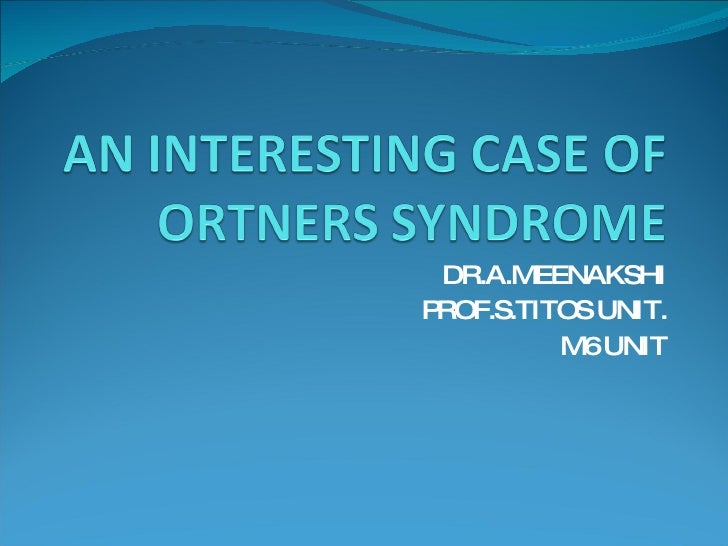 AN INTERESTING CASE OF ORTNERS SYNDROME

DR.A.MEENAKSHI
PROF.S.TITOS UNIT.
M6 UNIT